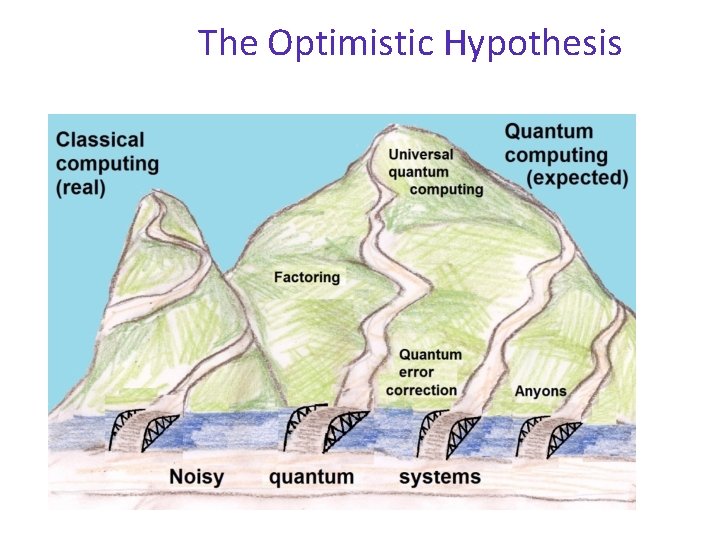 The Optimistic Hypothesis

Classical computing (real)

Universal quantum computing

Quantum computing (expected)

Factoring

Quantum error correction

Anyons

Noisy quantum systems